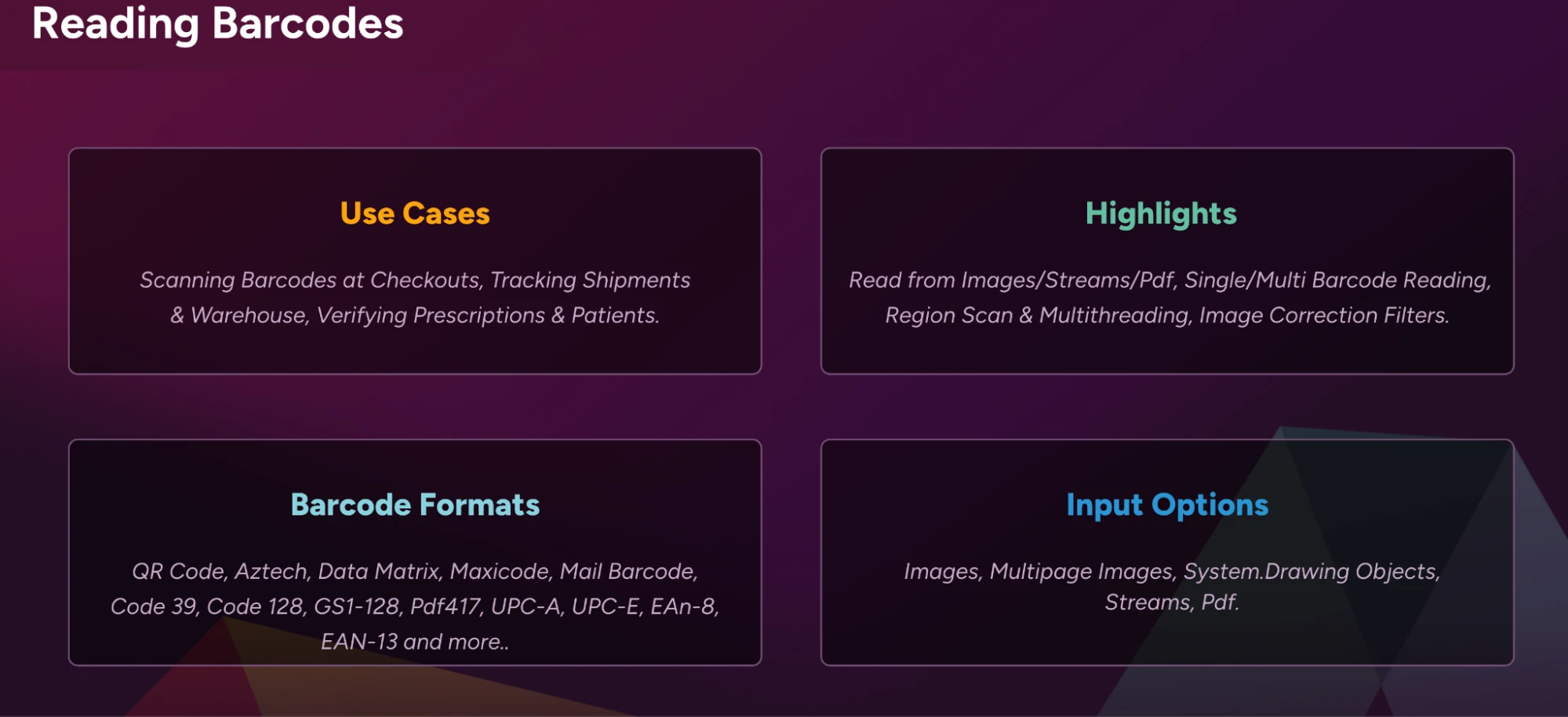 Reading Barcodes

Use Cases

Scanning Barcodes at Checkouts, Tracking Shipments & Warehouse, Verifying Prescriptions & Patients.

Highlights

Read from Images/Streams/Pdf, Single/Multi Barcode Reading, Region Scan & Multithreading, Image Correction Filters.

Barcode Formats

QR Code, Aztech, Data Matrix, Maxicode, Mail Barcode, Code 39, Code 128, GS1-128, Pdf417, UPC-A, UPC-E, EAn-8, EAN-13 and more..

Input Options

Images, Multipage Images, System.Drawing Objects, Streams, Pdf.